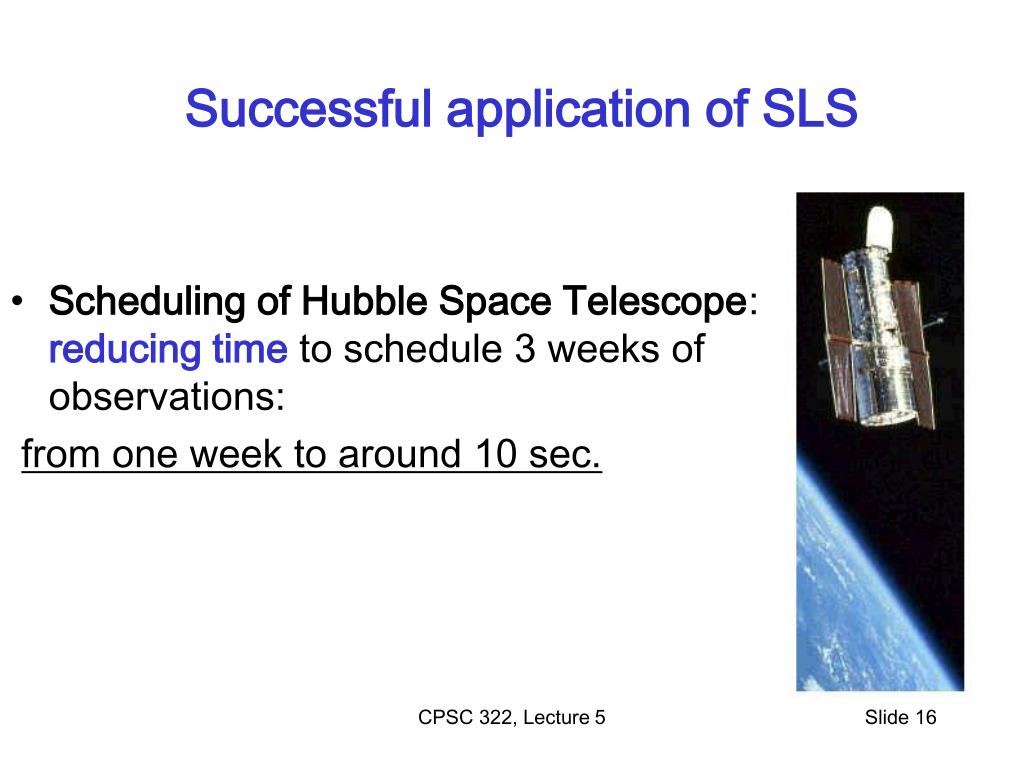 Successful application of SLS

• Scheduling of Hubble Space Telescope: reducing time to schedule 3 weeks of observations:

from one week to around 10 sec.

CPSC 322, Lecture 5

Slide 16